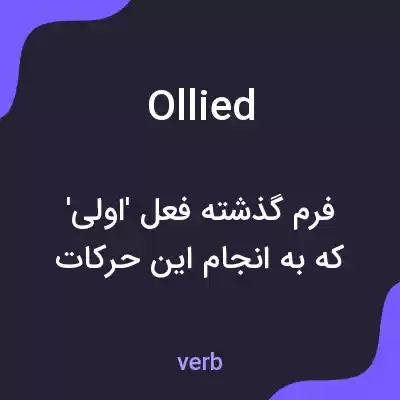 Ollied

فرم گذشته فعل 'اولی' که به انجام این حرکات

verb